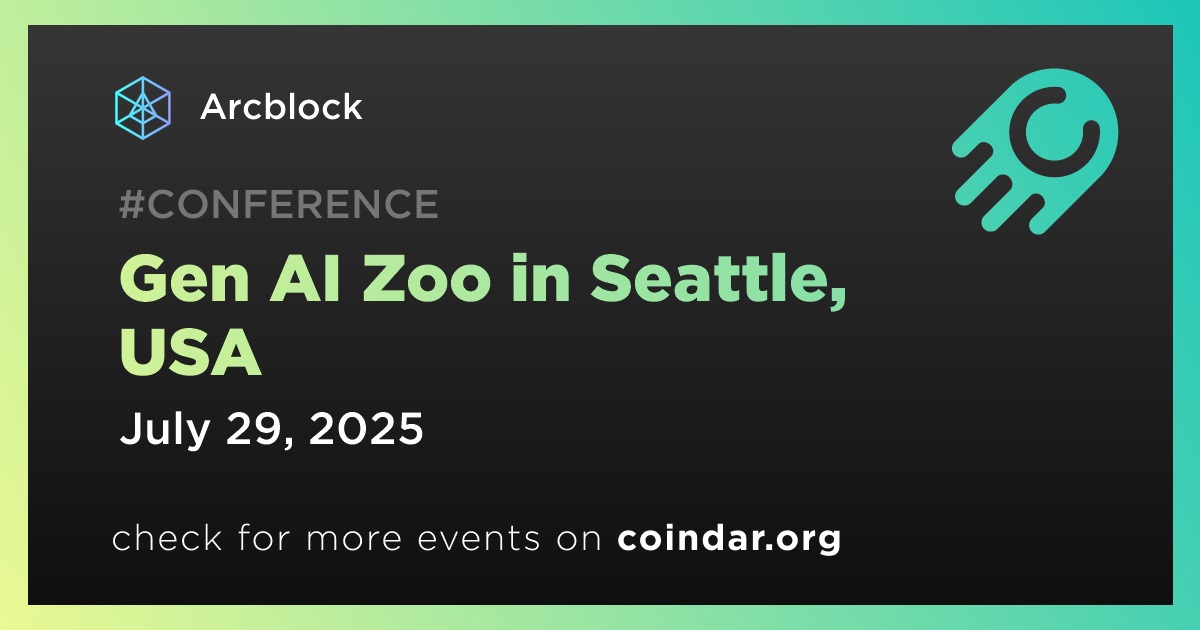 Arcblock

#CONFERENCE

Gen AI Zoo in Seattle, USA

July 29, 2025

check for more events on coindar.org